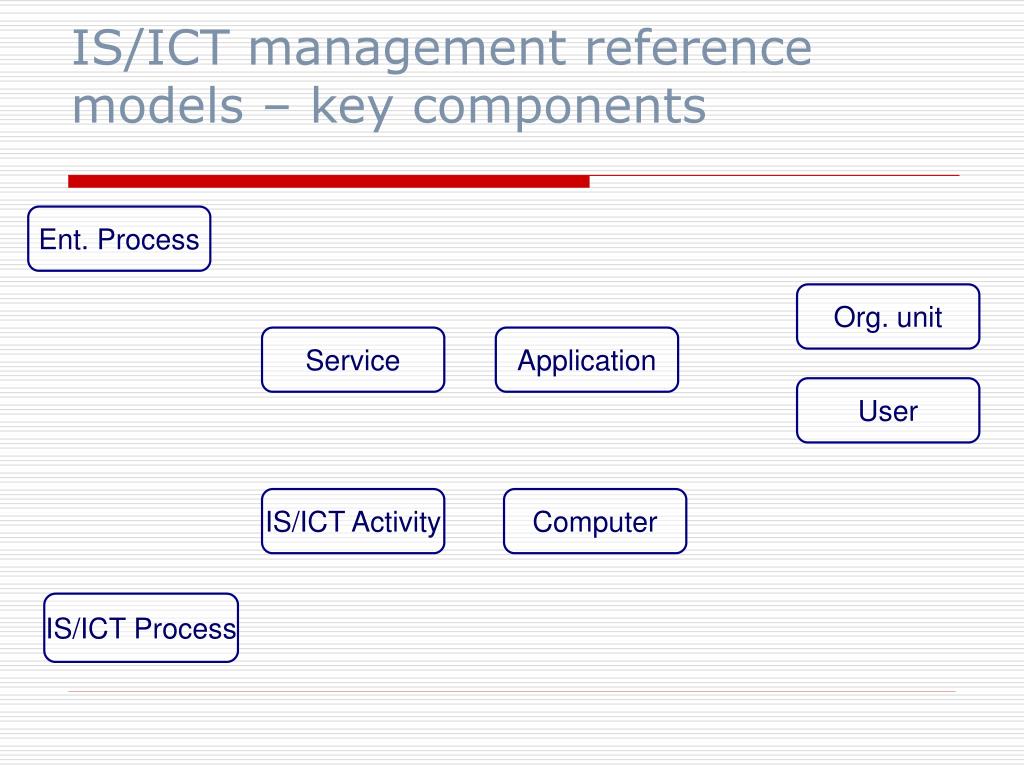 IS/ICT management reference models – key components

Ent. Process

Org. unit

Service

Application

User

IS/ICT Activity

Computer

IS/ICT Process